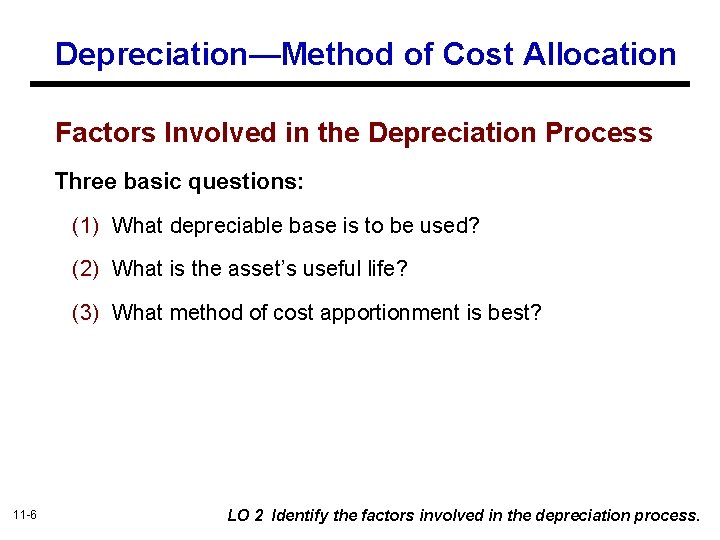 Depreciation—Method of Cost Allocation

Factors Involved in the Depreciation Process

Three basic questions:

(1) What depreciable base is to be used?

(2) What is the asset's useful life?

(3) What method of cost apportionment is best?

11-6

LO 2 Identify the factors involved in the depreciation process.